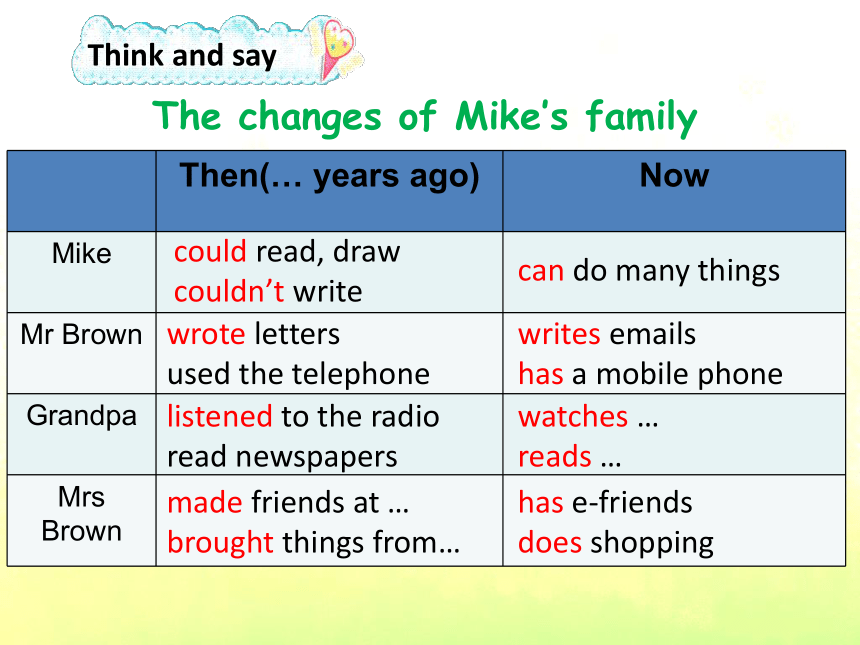 Think and say

The changes of Mike's family

| | Then(… years ago) | Now |
|---|---|---|
| Mike | could read, draw couldn't write | can do many things |
| Mr Brown | wrote letters used the telephone | writes emails has a mobile phone |
| Grandpa | listened to the radio read newspapers | watches … reads … |
| Mrs Brown | made friends at … brought things from… | has e-friends does shopping |